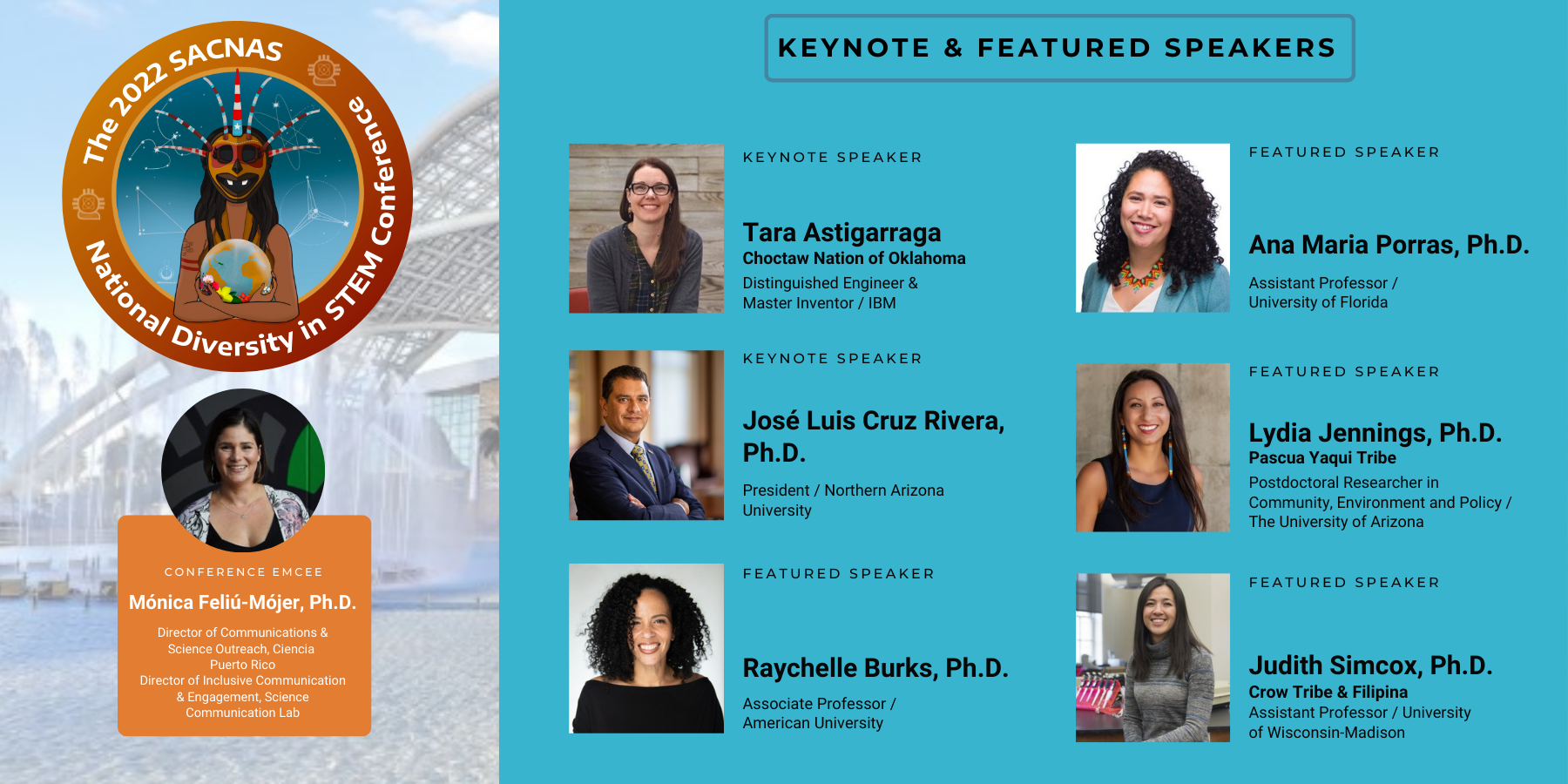 The 2022 SACNAS National Diversity in STEM Conference

CONFERENCE EMCEE

Mónica Feliú-Mójer, Ph.D.

Director of Communications & Science Outreach, Ciencia Puerto Rico
Director of Inclusive Communication & Engagement, Science Communication Lab

KEYNOTE & FEATURED SPEAKERS

KEYNOTE SPEAKER

Tara Astigarraga
Choctaw Nation of Oklahoma
Distinguished Engineer & Master Inventor / IBM

KEYNOTE SPEAKER

José Luis Cruz Rivera, Ph.D.
President / Northern Arizona University

FEATURED SPEAKER

Raychelle Burks, Ph.D.
Associate Professor / American University

FEATURED SPEAKER

Ana Maria Porras, Ph.D.
Assistant Professor / University of Florida

FEATURED SPEAKER

Lydia Jennings, Ph.D.
Pascua Yaqui Tribe
Postdoctoral Researcher in Community, Environment and Policy / The University of Arizona

FEATURED SPEAKER

Judith Simcox, Ph.D.
Crow Tribe & Filipina
Assistant Professor / University of Wisconsin-Madison